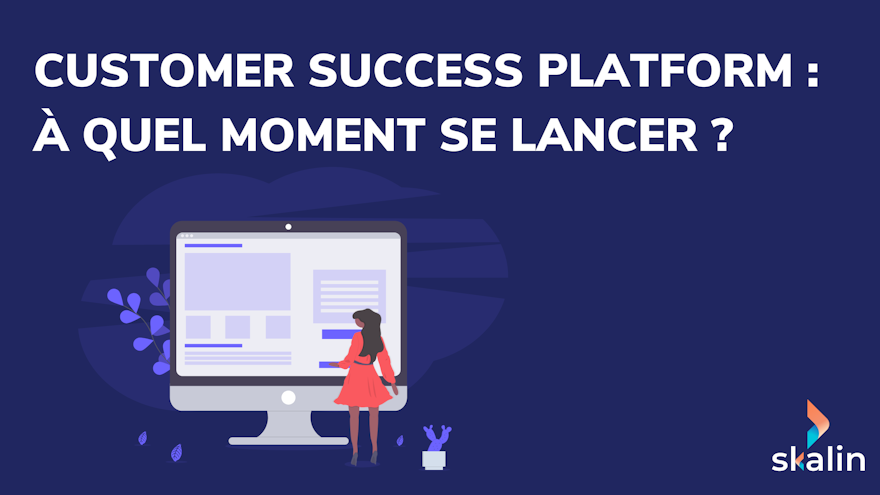 CUSTOMER SUCCESS PLATFORM :
À QUEL MOMENT SE LANCER ?

skalin